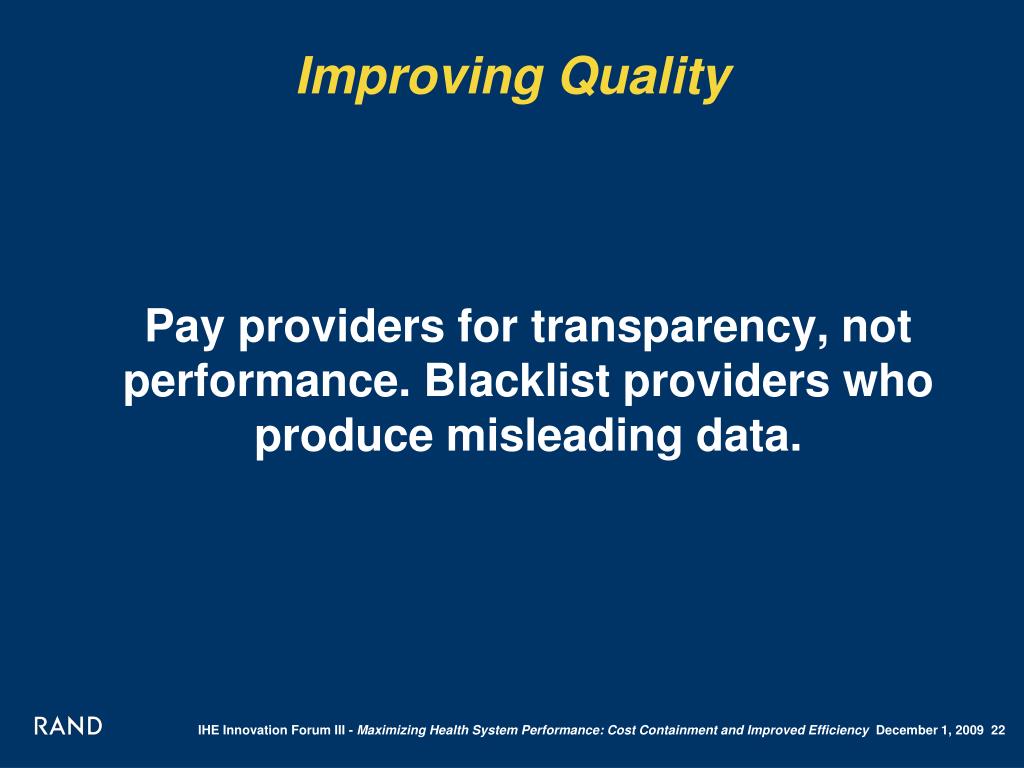 Improving Quality

Pay providers for transparency, not performance. Blacklist providers who produce misleading data.

RAND

IHE Innovation Forum III - Maximizing Health System Performance: Cost Containment and Improved Efficiency December 1, 2009 22